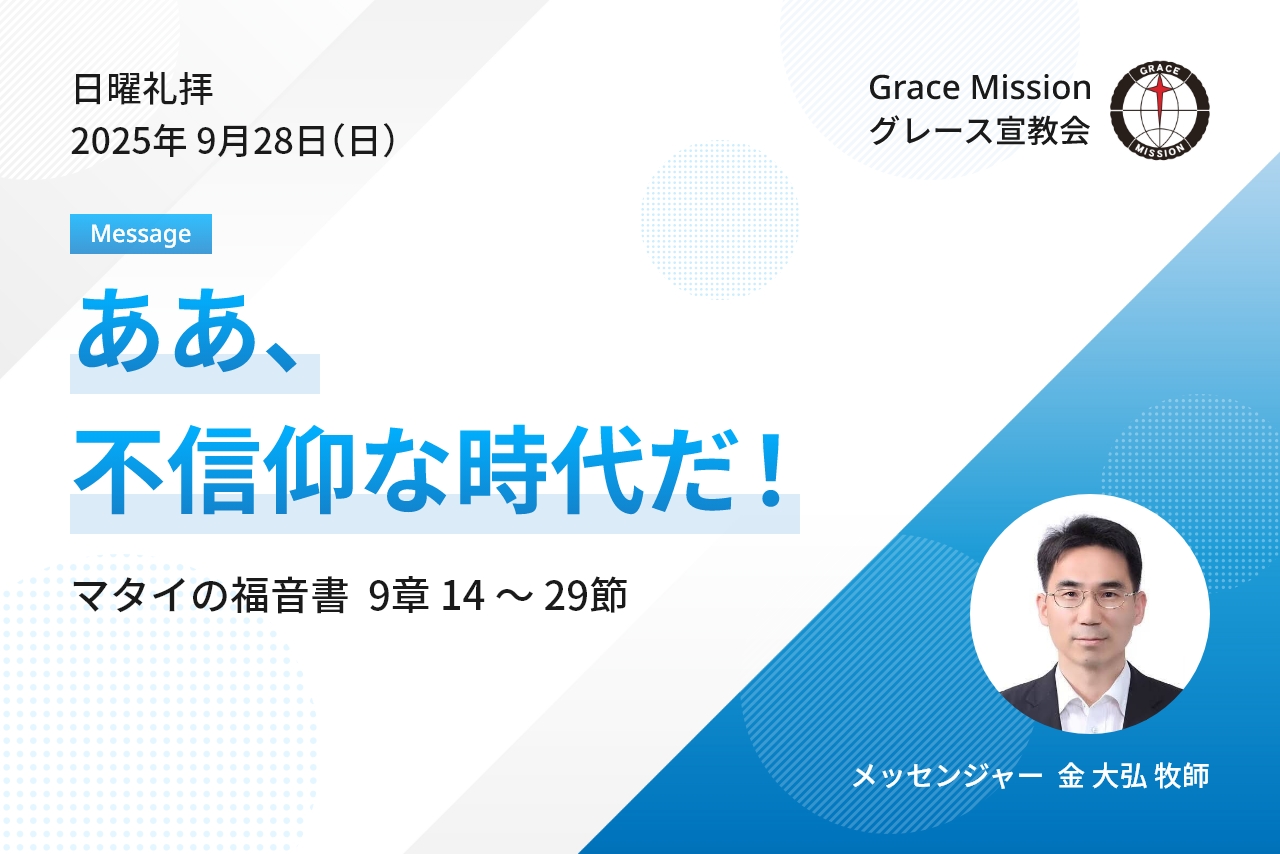 日曜礼拝
2025年 9月28日（日）

Grace Mission
グレース宣教会

GRACE
MISSION

Message

ああ、
不信仰な時代だ！

マタイの福音書 9章 14 ～ 29節

メッセンジャー 金 大弘 牧師